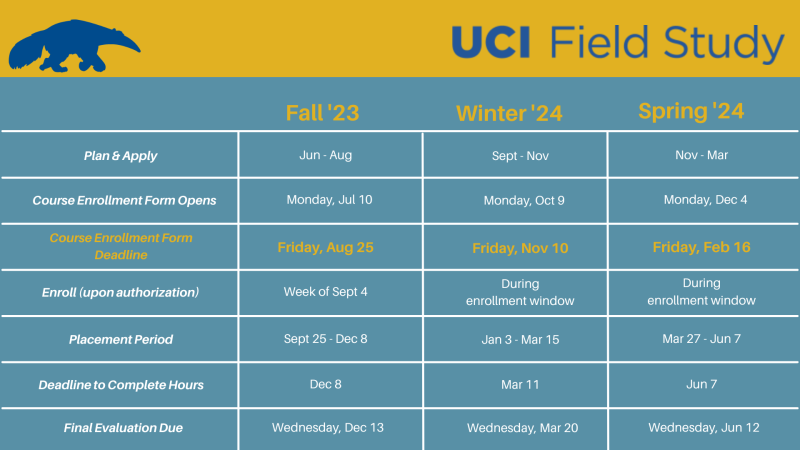 UCI Field Study

| | Fall '23 | Winter '24 | Spring '24 |
|---|---|---|---|
| Plan & Apply | Jun - Aug | Sept - Nov | Nov - Mar |
| Course Enrollment Form Opens | Monday, Jul 10 | Monday, Oct 9 | Monday, Dec 4 |
| Course Enrollment Form Deadline | Friday, Aug 25 | Friday, Nov 10 | Friday, Feb 16 |
| Enroll (upon authorization) | Week of Sept 4 | During enrollment window | During enrollment window |
| Placement Period | Sept 25 - Dec 8 | Jan 3 - Mar 15 | Mar 27 - Jun 7 |
| Deadline to Complete Hours | Dec 8 | Mar 11 | Jun 7 |
| Final Evaluation Due | Wednesday, Dec 13 | Wednesday, Mar 20 | Wednesday, Jun 12 |